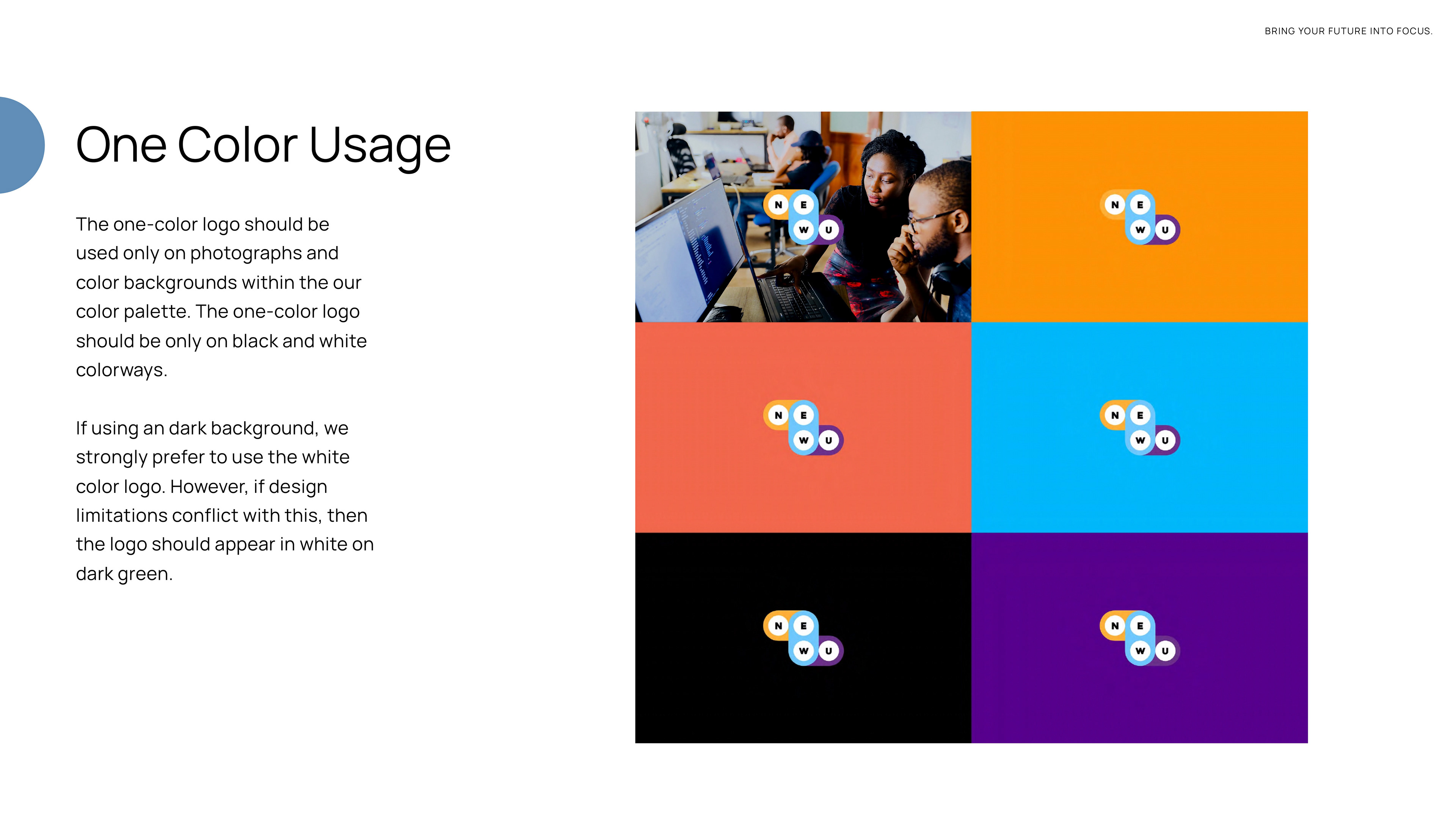 BRING YOUR FUTURE INTO FOCUS.

One Color Usage

The one-color logo should be used only on photographs and color backgrounds within the our color palette. The one-color logo should be only on black and white colorways.

If using an dark background, we strongly prefer to use the white color logo. However, if design limitations conflict with this, then the logo should appear in white on dark green.

N E W U

N E W U

N E W U

N E W U

N E W U

N E W U